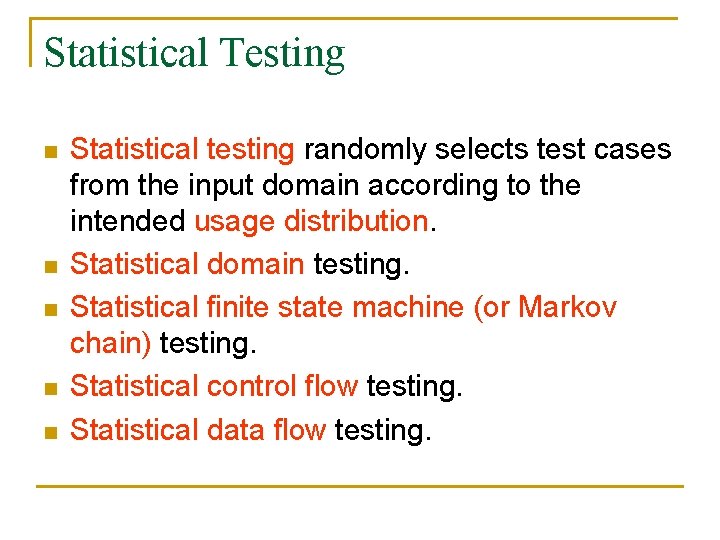 Statistical Testing

- Statistical testing randomly selects test cases from the input domain according to the intended usage distribution.
- Statistical domain testing.
- Statistical finite state machine (or Markov chain) testing.
- Statistical control flow testing.
- Statistical data flow testing.